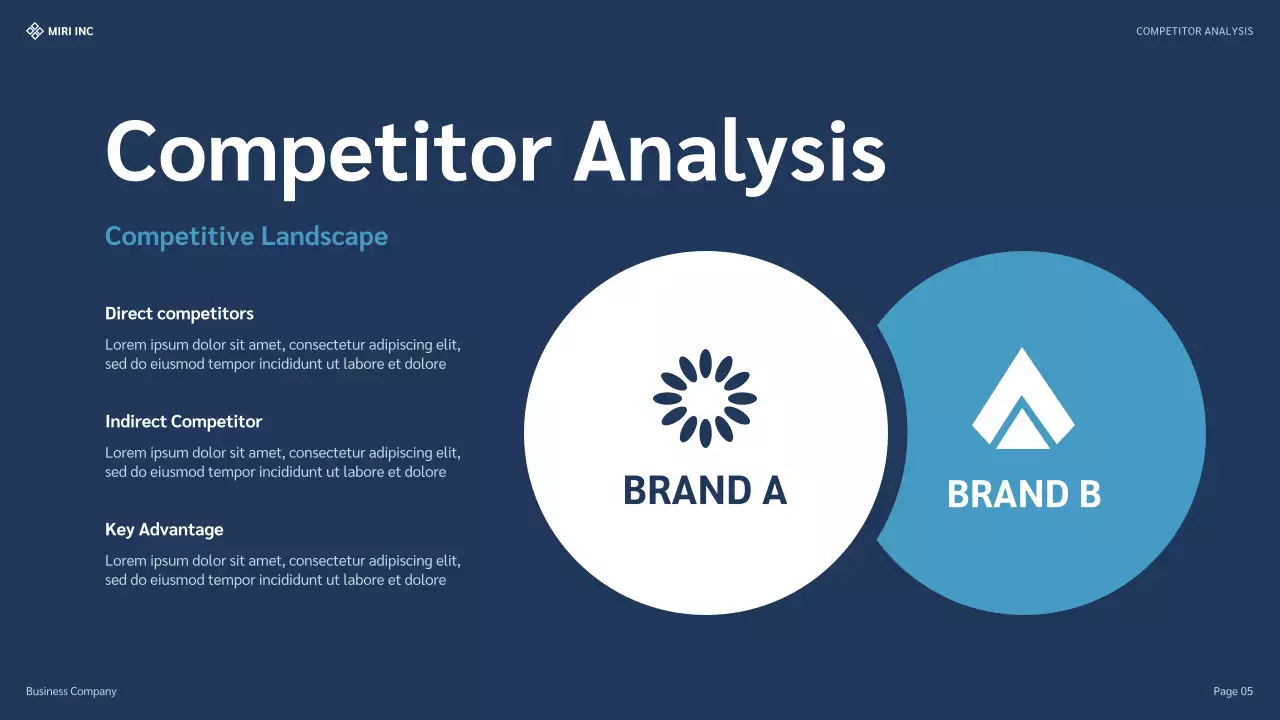 MIRI INC

COMPETITOR ANALYSIS

Competitor Analysis

Competitive Landscape

Direct competitors

Lorem ipsum dolor sit amet, consectetur adipiscing elit, sed do eiusmod tempor incididunt ut labore et dolore

Indirect Competitor

Lorem ipsum dolor sit amet, consectetur adipiscing elit, sed do eiusmod tempor incididunt ut labore et dolore

Key Advantage

Lorem ipsum dolor sit amet, consectetur adipiscing elit, sed do eiusmod tempor incididunt ut labore et dolore

BRAND A

BRAND B

Business Company

Page 05